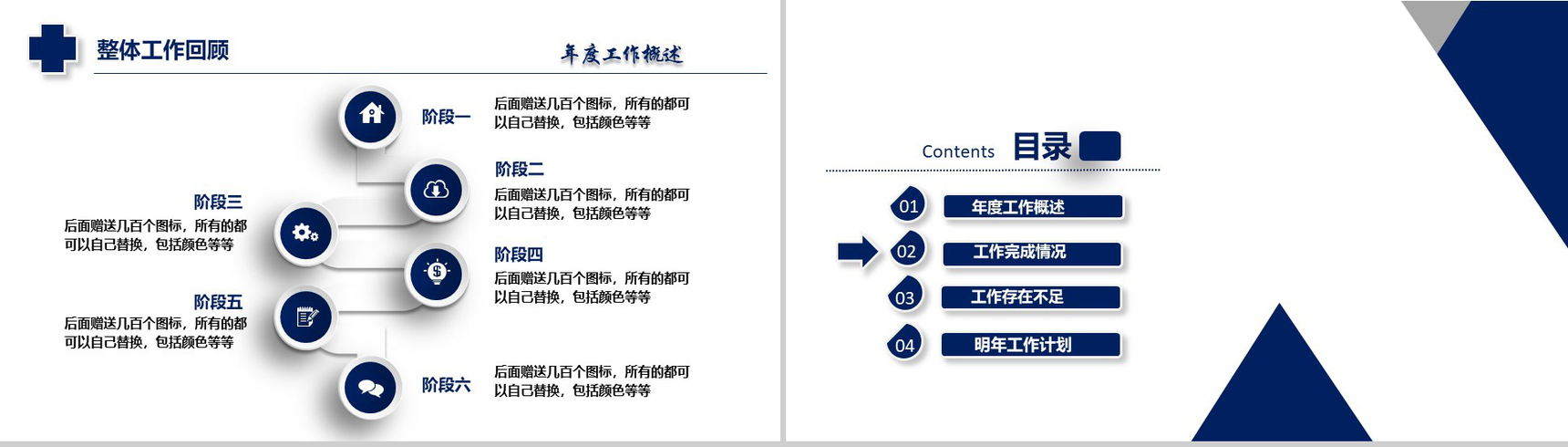 整体工作回顾

年度工作概述

阶段一
后面赠送几百个图标，所有的都可以自己替换，包括颜色等等

阶段二
后面赠送几百个图标，所有的都可以自己替换，包括颜色等等

阶段三
后面赠送几百个图标，所有的都可以自己替换，包括颜色等等

阶段四
后面赠送几百个图标，所有的都可以自己替换，包括颜色等等

阶段五
后面赠送几百个图标，所有的都可以自己替换，包括颜色等等

阶段六
后面赠送几百个图标，所有的都可以自己替换，包括颜色等等

Contents 目录

01 年度工作概述
02 工作完成情况
03 工作存在不足
04 明年工作计划